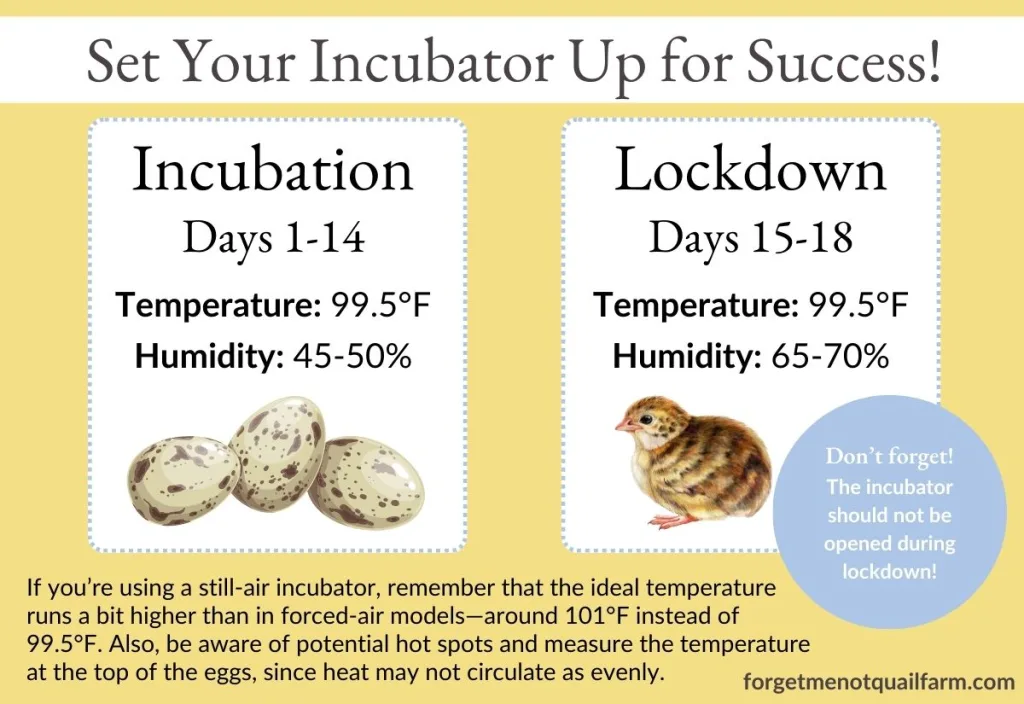 Set Your Incubator Up for Success!

Incubation
Days 1-14
Temperature: 99.5°F
Humidity: 45-50%

Lockdown
Days 15-18
Temperature: 99.5°F
Humidity: 65-70%

Don't forget!
The incubator should not be opened during lockdown!

If you're using a still-air incubator, remember that the ideal temperature runs a bit higher than in forced-air models—around 101°F instead of 99.5°F. Also, be aware of potential hot spots and measure the temperature at the top of the eggs, since heat may not circulate as evenly.

forgetmenotquailfarm.com